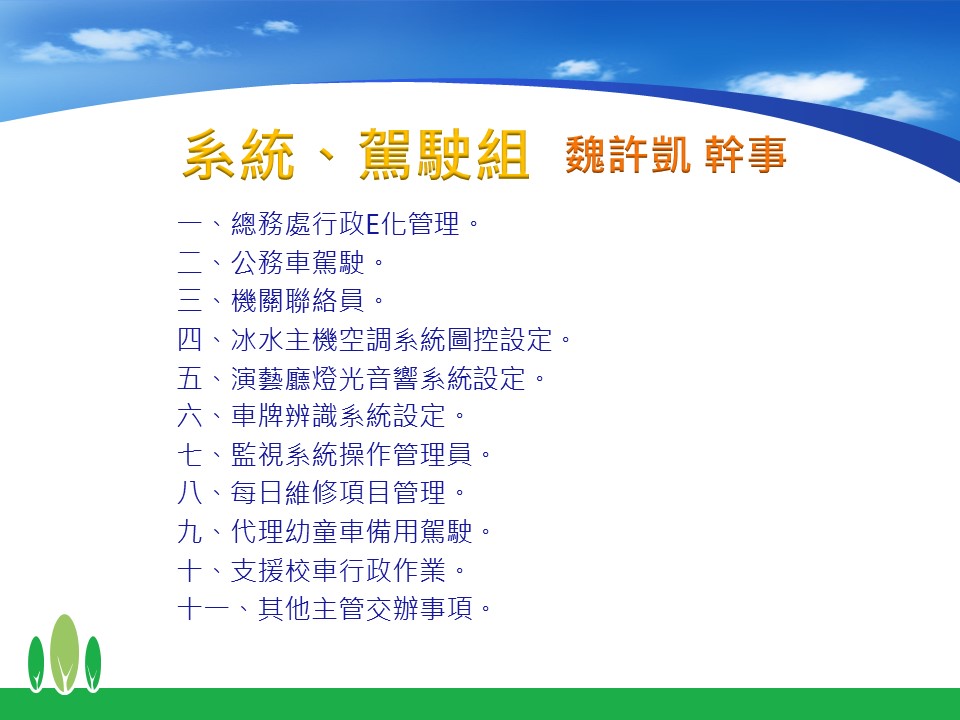 系統、駕駛組 魏許凱 幹事

一、總務處行政E化管理。
二、公務車駕駛。
三、機關聯絡員。
四、冰水主機空調系統圖控設定。
五、演藝廳燈光音響系統設定。
六、車牌辨識系統設定。
七、監視系統操作管理員。
八、每日維修項目管理。
九、代理幼童車備用駕駛。
十、支援校車行政作業。
十一、其他主管交辦事項。